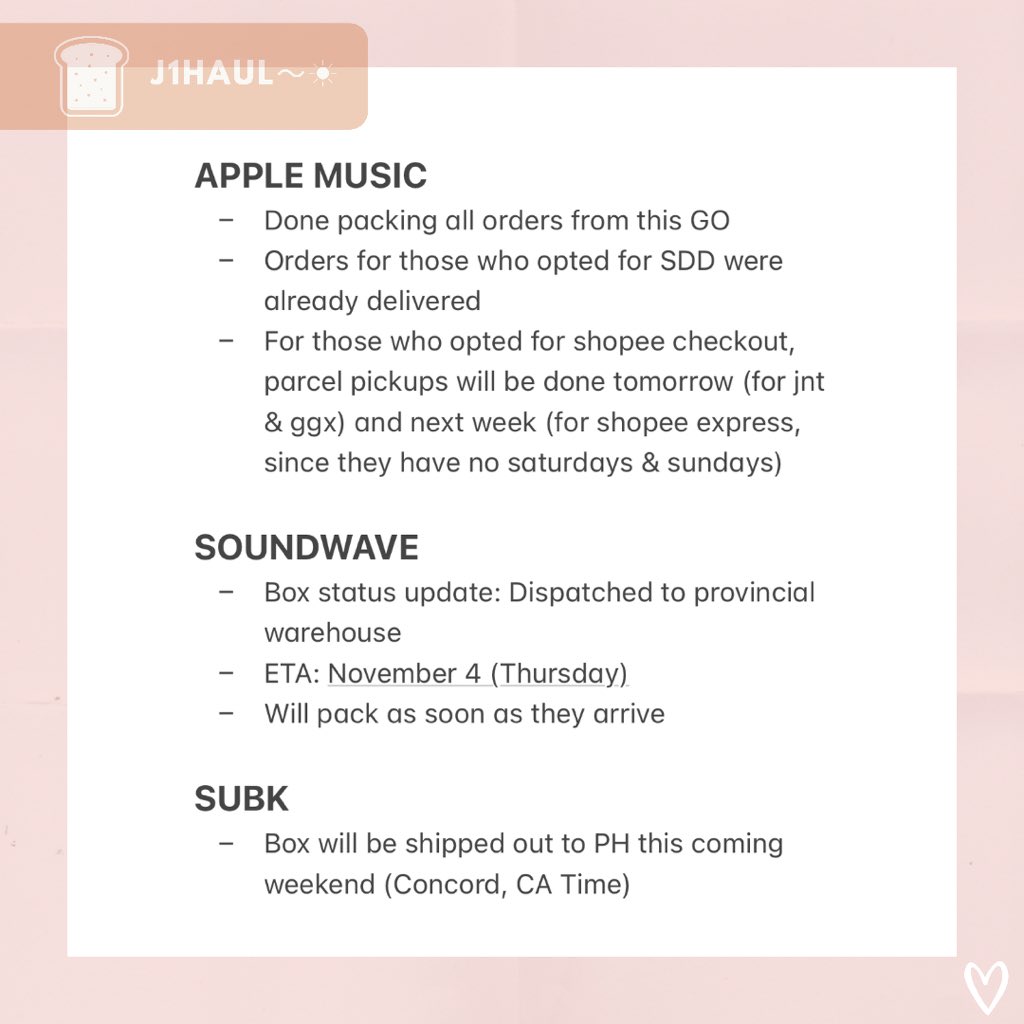 J1HAUL~☀

APPLE MUSIC
– Done packing all orders from this GO
– Orders for those who opted for SDD were already delivered
– For those who opted for shopee checkout, parcel pickups will be done tomorrow (for jnt & ggx) and next week (for shopee express, since they have no saturdays & sundays)

SOUNDWAVE
– Box status update: Dispatched to provincial warehouse
– ETA: November 4 (Thursday)
– Will pack as soon as they arrive

SUBK
– Box will be shipped out to PH this coming weekend (Concord, CA Time)